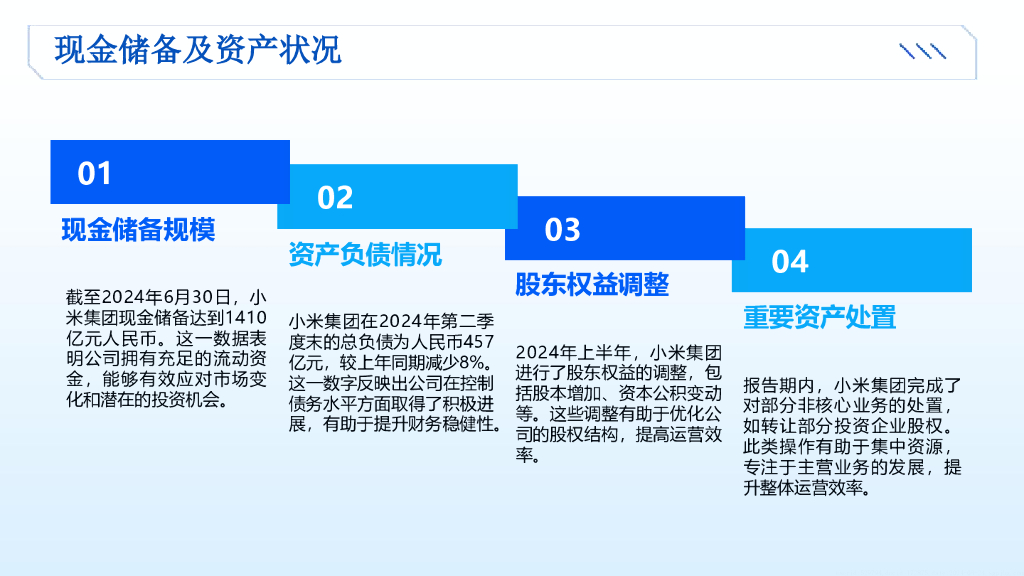 现金储备及资产状况

01

现金储备规模

截至2024年6月30日，小米集团现金储备达到1410亿元人民币。这一数据表明公司拥有充足的流动资金，能够有效应对市场变化和潜在的投资机会。

02

资产负债情况

小米集团在2024年第二季度末的总负债为人民币457亿元，较上年同期减少8%。这一数字反映出公司在控制债务水平方面取得了积极进展，有助于提升财务稳健性。

03

股东权益调整

2024年上半年，小米集团进行了股东权益的调整，包括股本增加、资本公积变动等。这些调整有助于优化公司的股权结构，提高运营效率。

04

重要资产处置

报告期内，小米集团完成了对部分非核心业务的处置，如转让部分投资企业股权。此类操作有助于集中资源，专注于主营业务的发展，提升整体运营效率。